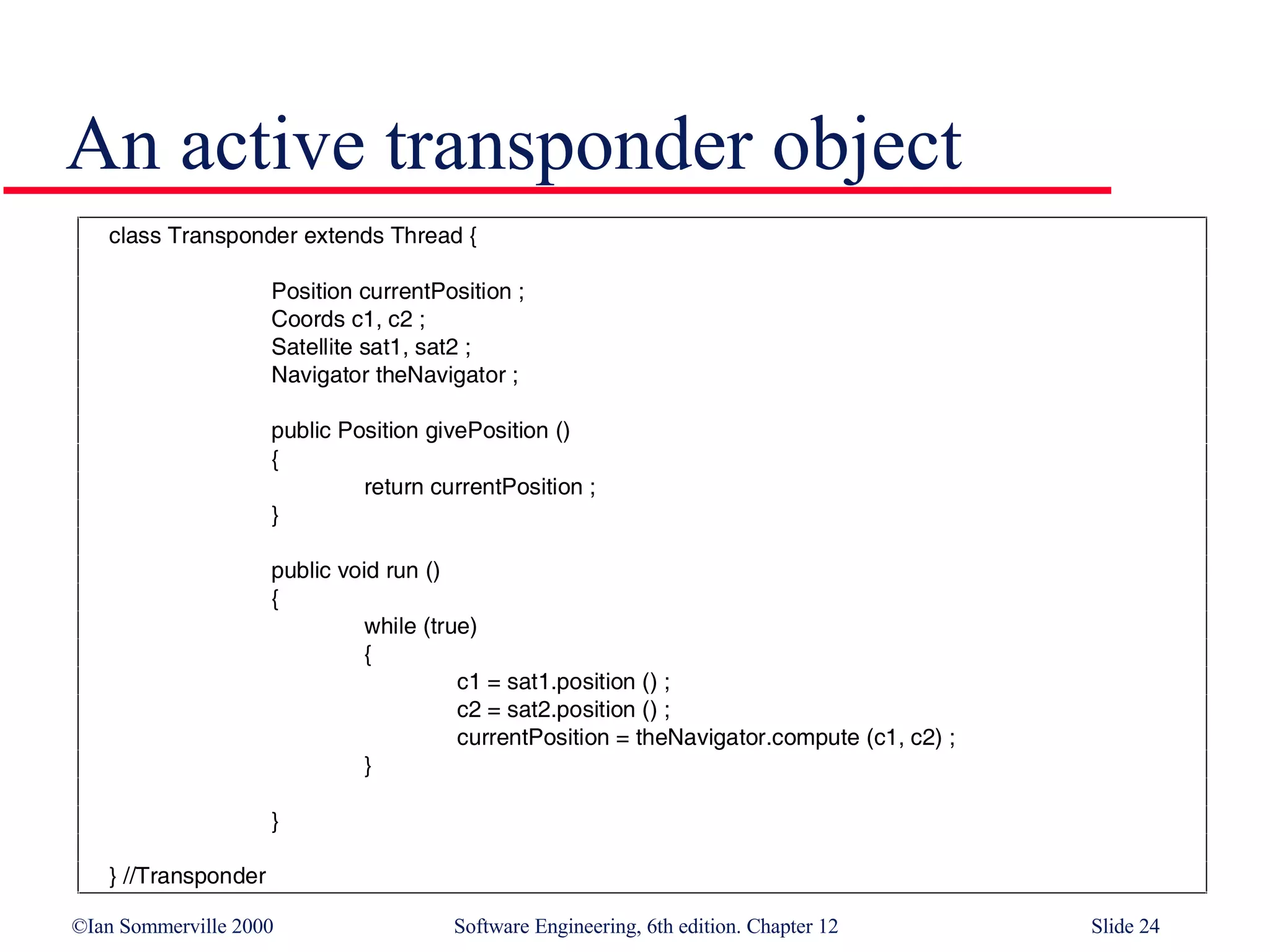 An active transponder object

class Transponder extends Thread {

Position currentPosition ;
Coords c1, c2 ;
Satellite sat1, sat2 ;
Navigator theNavigator ;

public Position givePosition ()
{
return currentPosition ;
}

public void run ()
{
while (true)
{
c1 = sat1.position () ;
c2 = sat2.position () ;
currentPosition = theNavigator.compute (c1, c2) ;
}

}

} //Transponder

©Ian Sommerville 2000 Software Engineering, 6th edition. Chapter 12 Slide 24